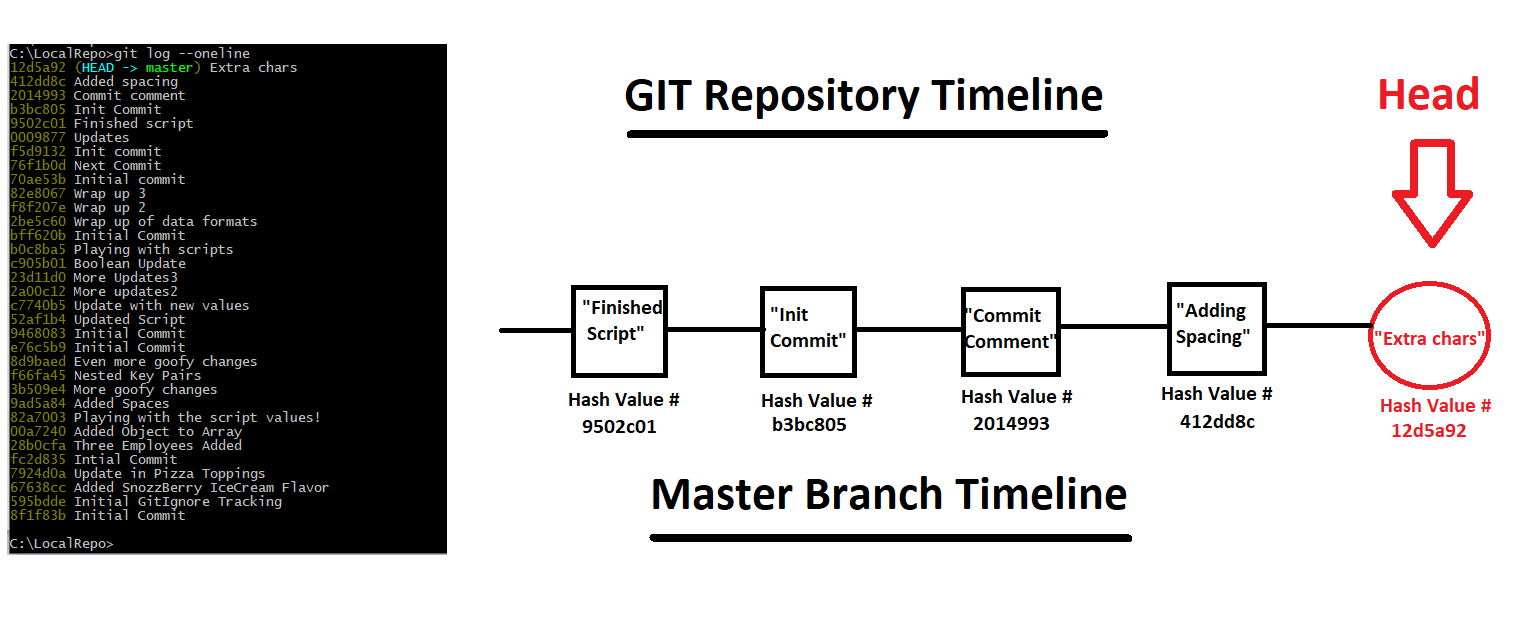 C:\LocalRepo>git log --oneline
12d5a92 (HEAD -> master) Extra chars
412dd8c Added spacing
2014993 Commit comment
b3bc805 Init Commit
9502c01 Finished script
0009877 Updates
f5d9132 Init commit
76f1b0d Next Commit
70ae53b Initial commit
82e8067 Wrap up 3
f8f207e Wrap up 2
2be5c60 Wrap up of data formats
bff620b Initial Commit
b0c8ba5 Playing with scripts
c905b01 Boolean Update
23d11d0 More Updates3
2a00c12 More updates2
c7740b5 Update with new values
52af1b4 Updated Script
9468083 Initial Commit
e76c5b9 Initial Commit
8d9baed Even more goofy changes
f66fa45 Nested Key Pairs
3b509e4 More goofy changes
9ad5a84 Added Spaces
82a7003 Playing with the script values!
00a7240 Added Object to Array
28b0cfa Three Employees Added
fc2d835 Intial Commit
7924d0a Update in Pizza Toppings
67638cc Added SnozzBerry IceCream Flavor
595bdde Initial GitIgnore Tracking
8f1f83b Initial Commit

C:\LocalRepo>

GIT Repository Timeline

Head

"Finished Script"
Hash Value # 9502c01

"Init Commit"
Hash Value # b3bc805

"Commit Comment"
Hash Value # 2014993

"Adding Spacing"
Hash Value # 412dd8c

"Extra chars"
Hash Value # 12d5a92

Master Branch Timeline